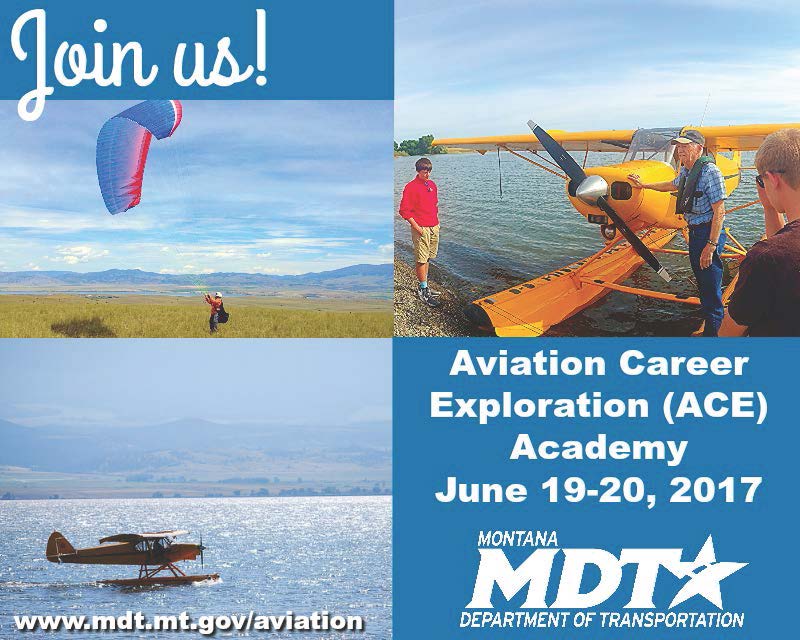 Join us!

Aviation Career Exploration (ACE) Academy
June 19-20, 2017

MONTANA
MDT
DEPARTMENT OF TRANSPORTATION

www.mdt.mt.gov/aviation